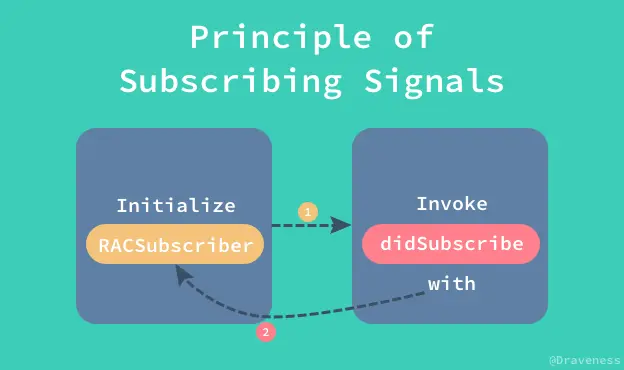 Principle of Subscribing Signals

Initialize
RACSubscriber

1

Invoke
didSubscribe
with

2

@Draveness